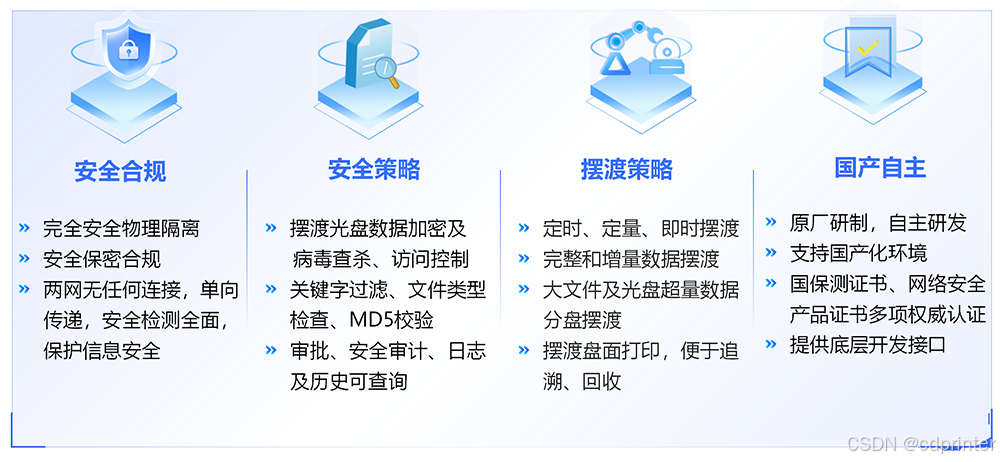 安全合规

» 完全安全物理隔离
» 安全保密合规
» 两网无任何连接，单向传递，安全检测全面，保护信息安全

安全策略

» 摆渡光盘数据加密及病毒查杀、访问控制
» 关键字过滤、文件类型检查、MD5校验
» 审批、安全审计、日志及历史可查询

摆渡策略

» 定时、定量、即时摆渡
» 完整和增量数据摆渡
» 大文件及光盘超量数据分盘摆渡
» 摆渡盘面打印，便于追溯、回收

国产自主

» 原厂研制，自主研发
» 支持国产化环境
» 国保测证书、网络安全产品证书多项权威认证
» 提供底层开发接口

CSDN @cdprinter